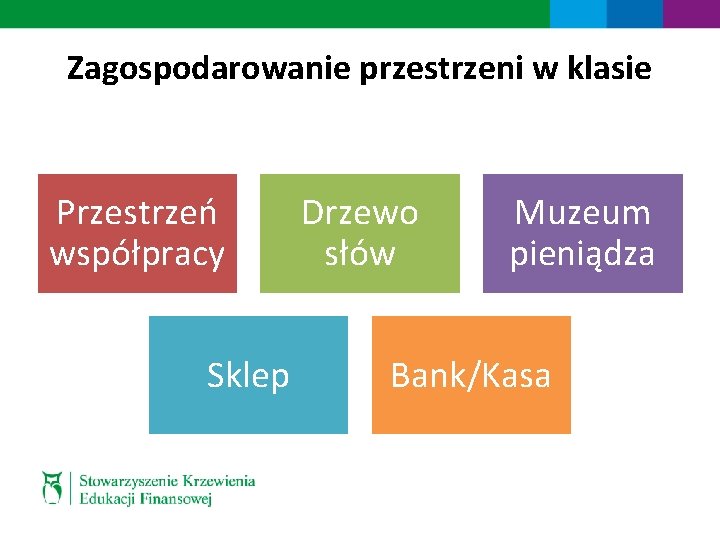 Zagospodarowanie przestrzeni w klasie

Przestrzeń współpracy

Drzewo słów

Muzeum pieniądza

Sklep

Bank/Kasa

Stowarzyszenie Krzewienia Edukacji Finansowej